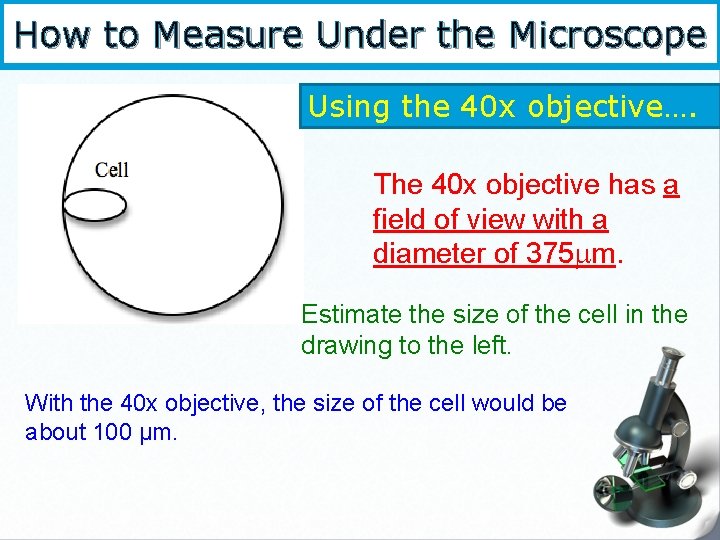 How to Measure Under the Microscope

Cell

Using the 40x objective….

The 40x objective has a field of view with a diameter of 375µm.

Estimate the size of the cell in the drawing to the left.

With the 40x objective, the size of the cell would be about 100 µm.